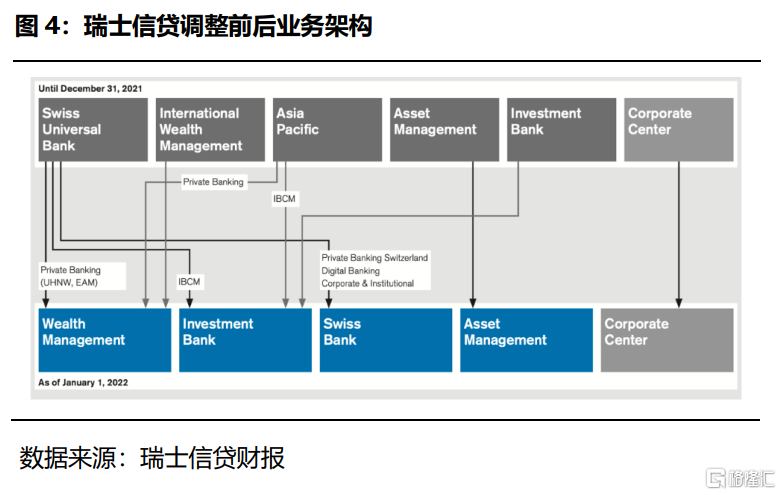 图 4：瑞士信贷调整前后业务架构

Until December 31, 2021

Swiss Universal Bank

International Wealth Management

Asia Pacific

Asset Management

Investment Bank

Corporate Center

Private Banking

IBCM

Private Banking (UHNW, EAM)

IBCM

Private Banking Switzerland
Digital Banking
Corporate & Institutional

Wealth Management

Investment Bank

Swiss Bank

Asset Management

Corporate Center

As of January 1, 2022

数据来源：瑞士信贷财报

格隆汇